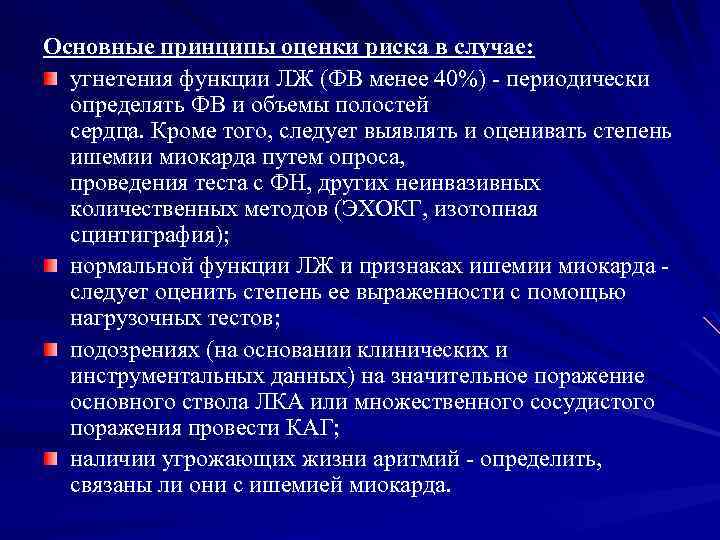 Основные принципы оценки риска в случае:

угнетения функции ЛЖ (ФВ менее 40%) - периодически определять ФВ и объемы полостей сердца. Кроме того, следует выявлять и оценивать степень ишемии миокарда путем опроса, проведения теста с ФН, других неинвазивных количественных методов (ЭХОКГ, изотопная сцинтиграфия);

нормальной функции ЛЖ и признаках ишемии миокарда - следует оценить степень ее выраженности с помощью нагрузочных тестов;

подозрениях (на основании клинических и инструментальных данных) на значительное поражение основного ствола ЛКА или множественного сосудистого поражения провести КАГ;

наличии угрожающих жизни аритмий - определить, связаны ли они с ишемией миокарда.